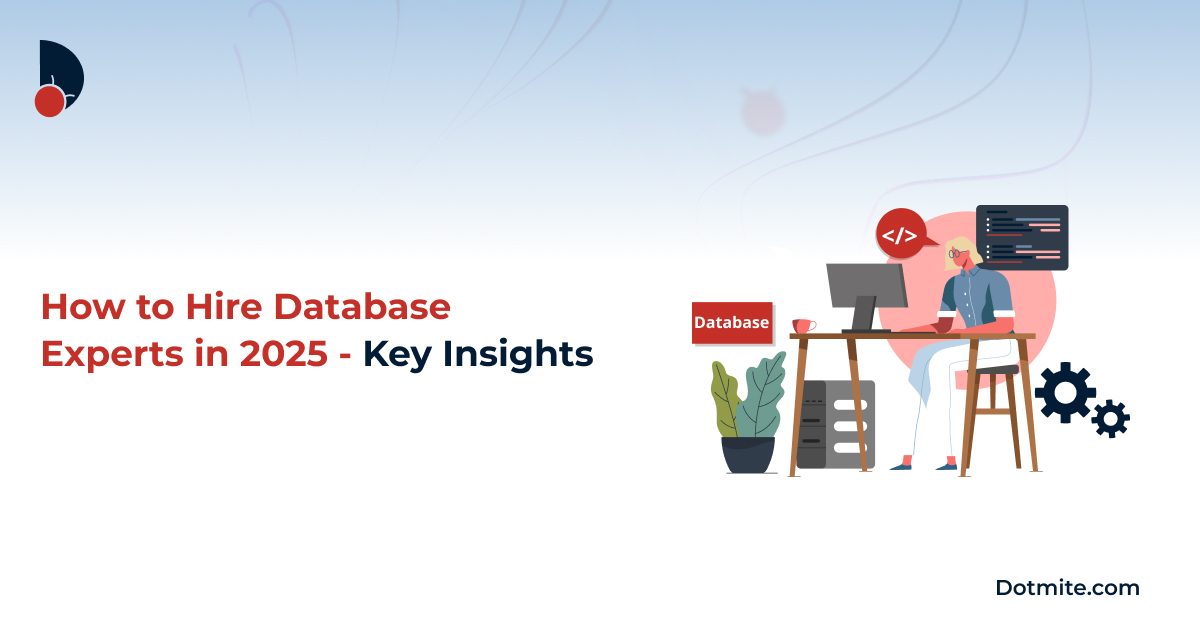 How to Hire Database Experts in 2025 - Key Insights

</>

Database

Dotmite.com